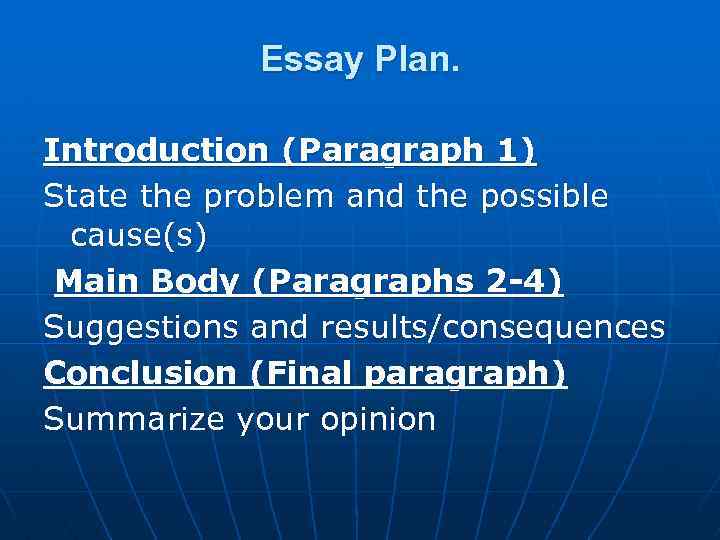 Essay Plan.

Introduction (Paragraph 1)

State the problem and the possible cause(s)

Main Body (Paragraphs 2-4)

Suggestions and results/consequences

Conclusion (Final paragraph)

Summarize your opinion